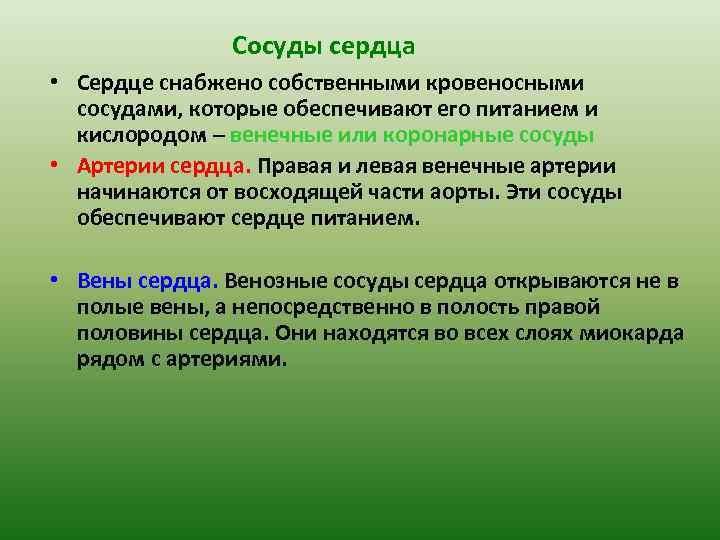 Сосуды сердца

• Сердце снабжено собственными кровеносными сосудами, которые обеспечивают его питанием и кислородом – венечные или коронарные сосуды

• Артерии сердца. Правая и левая венечные артерии начинаются от восходящей части аорты. Эти сосуды обеспечивают сердце питанием.

• Вены сердца. Венозные сосуды сердца открываются не в полые вены, а непосредственно в полость правой половины сердца. Они находятся во всех слоях миокарда рядом с артериями.